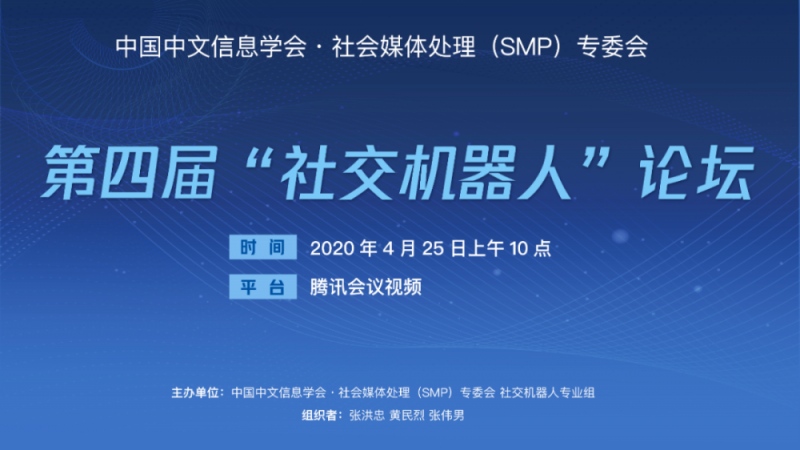 中国中文信息学会 · 社会媒体处理（SMP）专委会

第四届“社交机器人”论坛

时间 2020 年 4 月 25 日上午 10 点

平台 腾讯会议视频

主办单位：中国中文信息学会 · 社会媒体处理（SMP）专委会 社交机器人专业组

组织者：张洪忠 黄民烈 张伟男